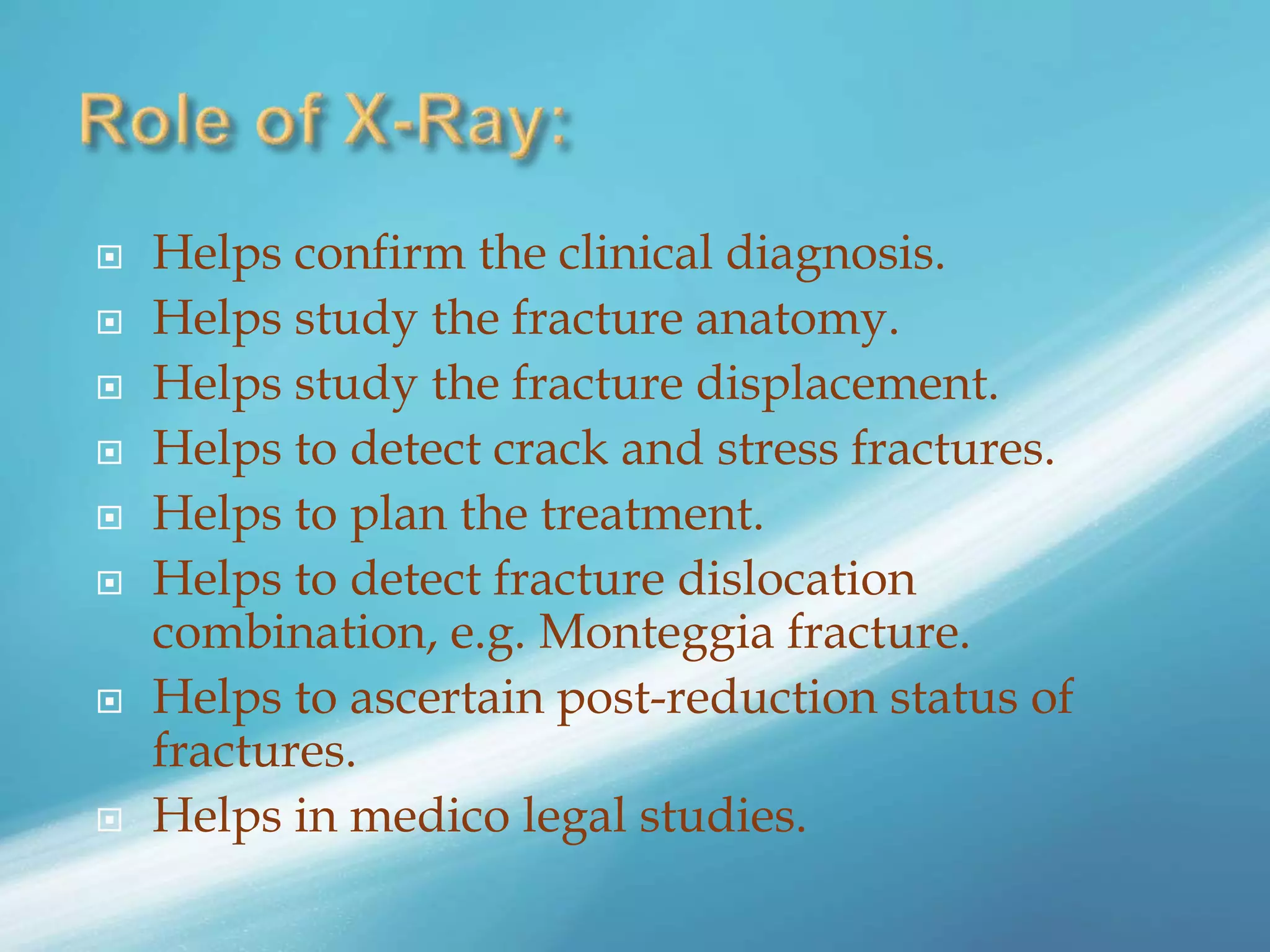 Role of X-Ray:

Helps confirm the clinical diagnosis.
Helps study the fracture anatomy.
Helps study the fracture displacement.
Helps to detect crack and stress fractures.
Helps to plan the treatment.
Helps to detect fracture dislocation combination, e.g. Monteggia fracture.
Helps to ascertain post-reduction status of fractures.
Helps in medico legal studies.